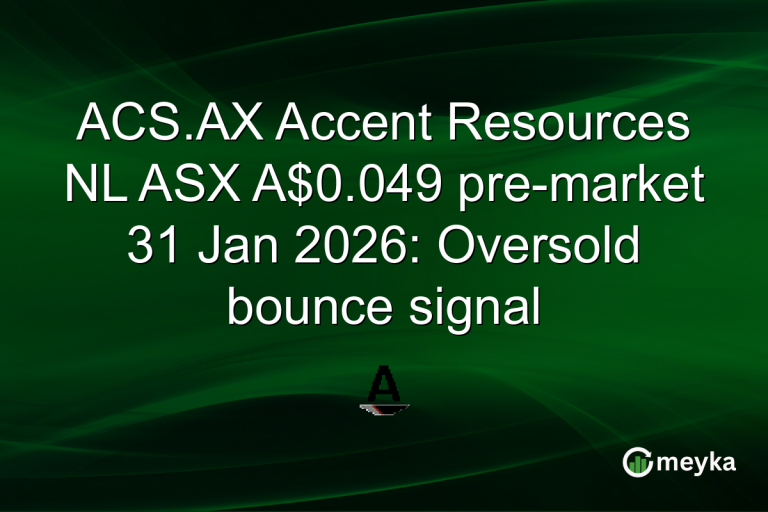 ACS.AX Accent Resources NL ASX A$0.049 pre-market 31 Jan 2026: Oversold bounce signal

A

meyka